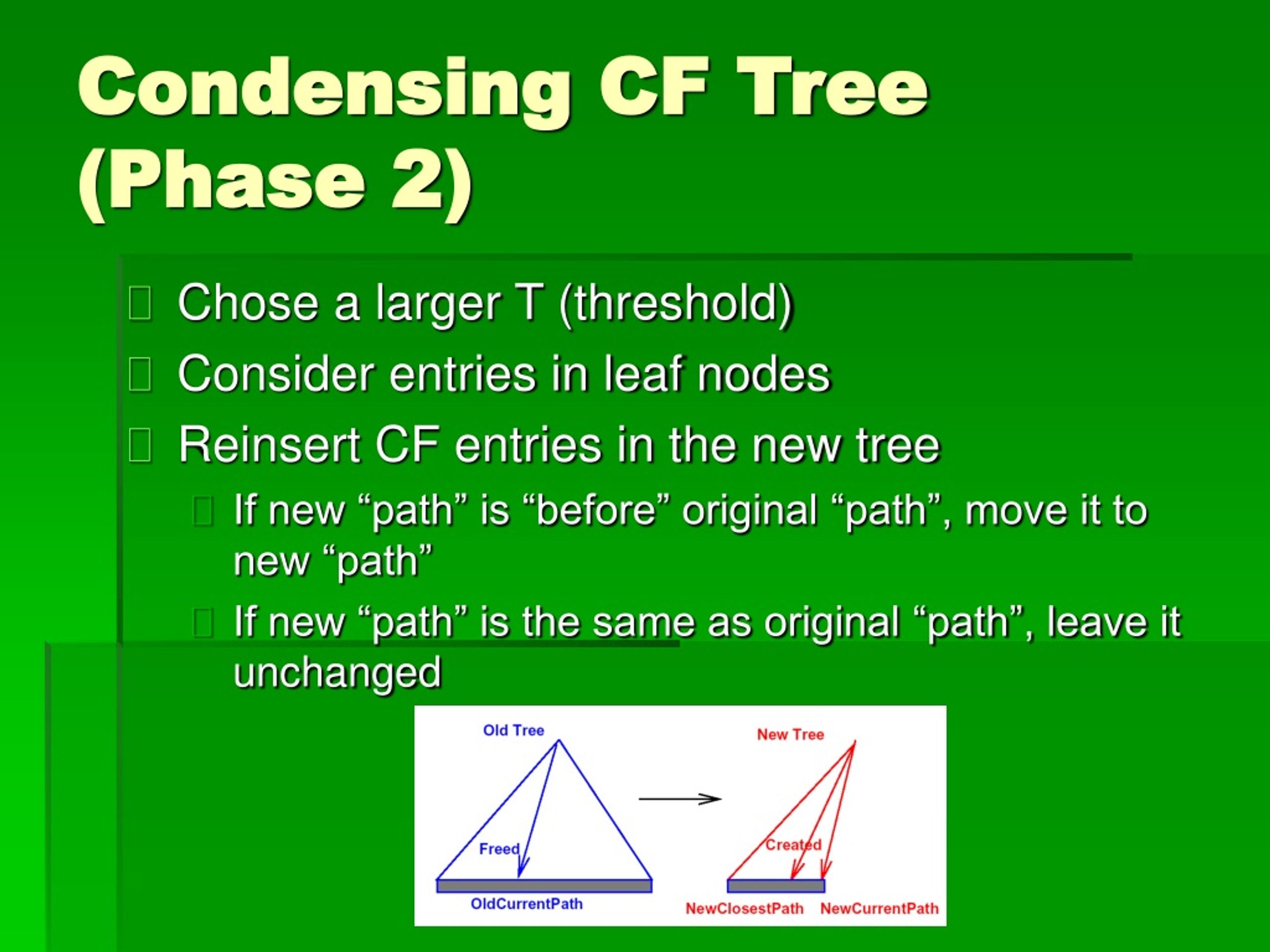 Condensing CF Tree (Phase 2)

Chose a larger T (threshold)

Consider entries in leaf nodes

Reinsert CF entries in the new tree

If new “path” is “before” original “path”, move it to new “path”

If new “path” is the same as original “path”, leave it unchanged

Old Tree

Freed

OldCurrentPath

New Tree

Created

NewClosestPath

NewCurrentPath